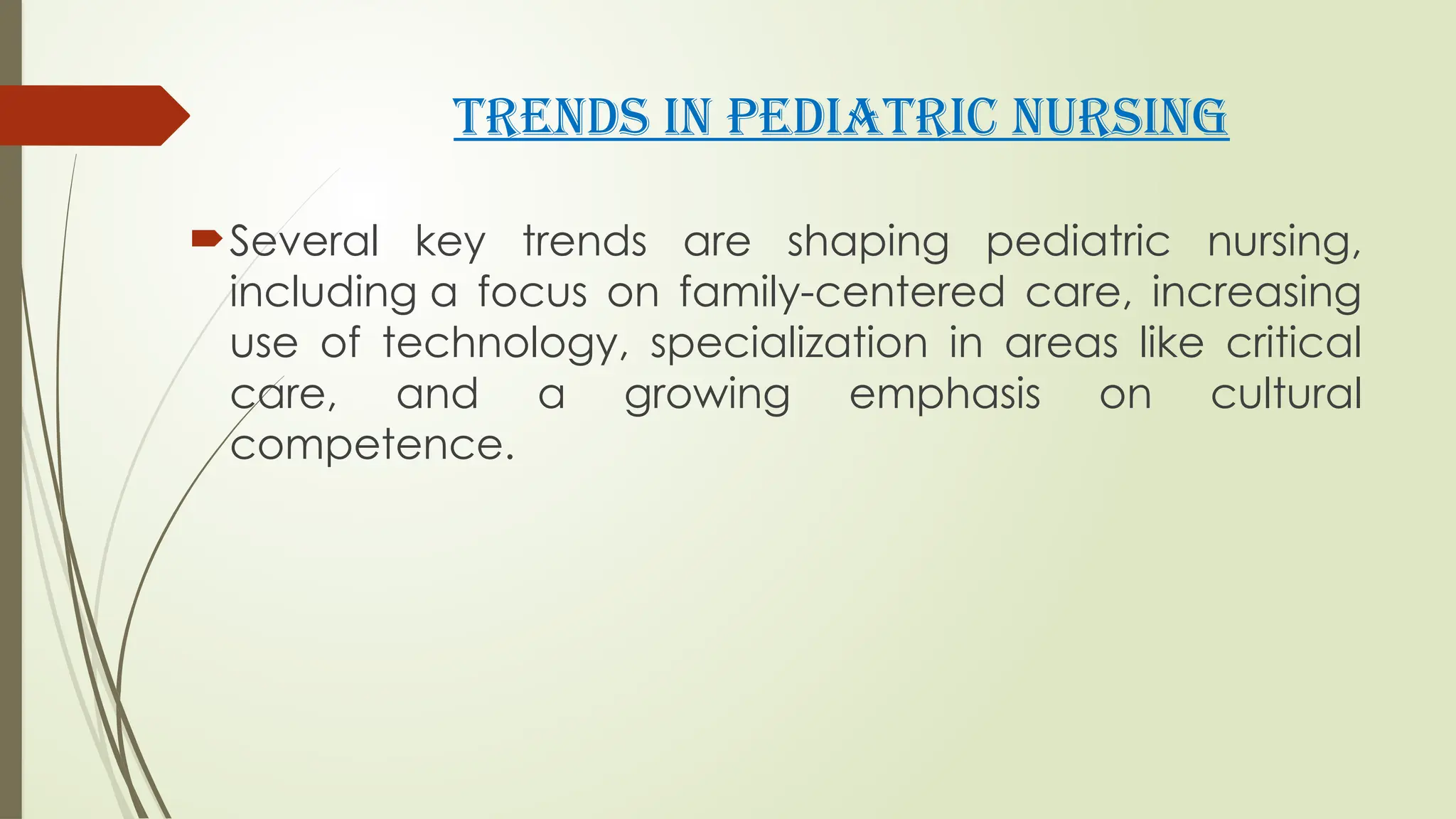 TRENDS IN PEDIATRIC NURSING

Several key trends are shaping pediatric nursing, including a focus on family-centered care, increasing use of technology, specialization in areas like critical care, and a growing emphasis on cultural competence.